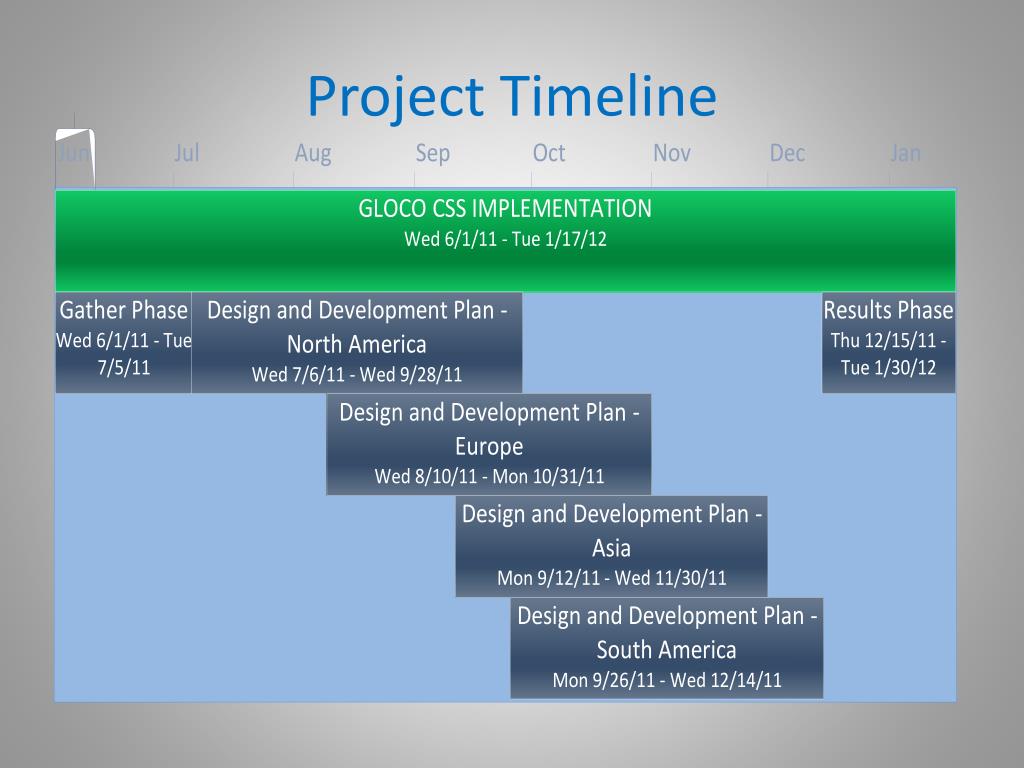 Project Timeline

Jun Jul Aug Sep Oct Nov Dec Jan

GLOCO CSS IMPLEMENTATION
Wed 6/1/11 - Tue 1/17/12

Gather Phase
Wed 6/1/11 - Tue 7/5/11

Design and Development Plan - North America
Wed 7/6/11 - Wed 9/28/11

Results Phase
Thu 12/15/11 - Tue 1/30/12

Design and Development Plan - Europe
Wed 8/10/11 - Mon 10/31/11

Design and Development Plan - Asia
Mon 9/12/11 - Wed 11/30/11

Design and Development Plan - South America
Mon 9/26/11 - Wed 12/14/11